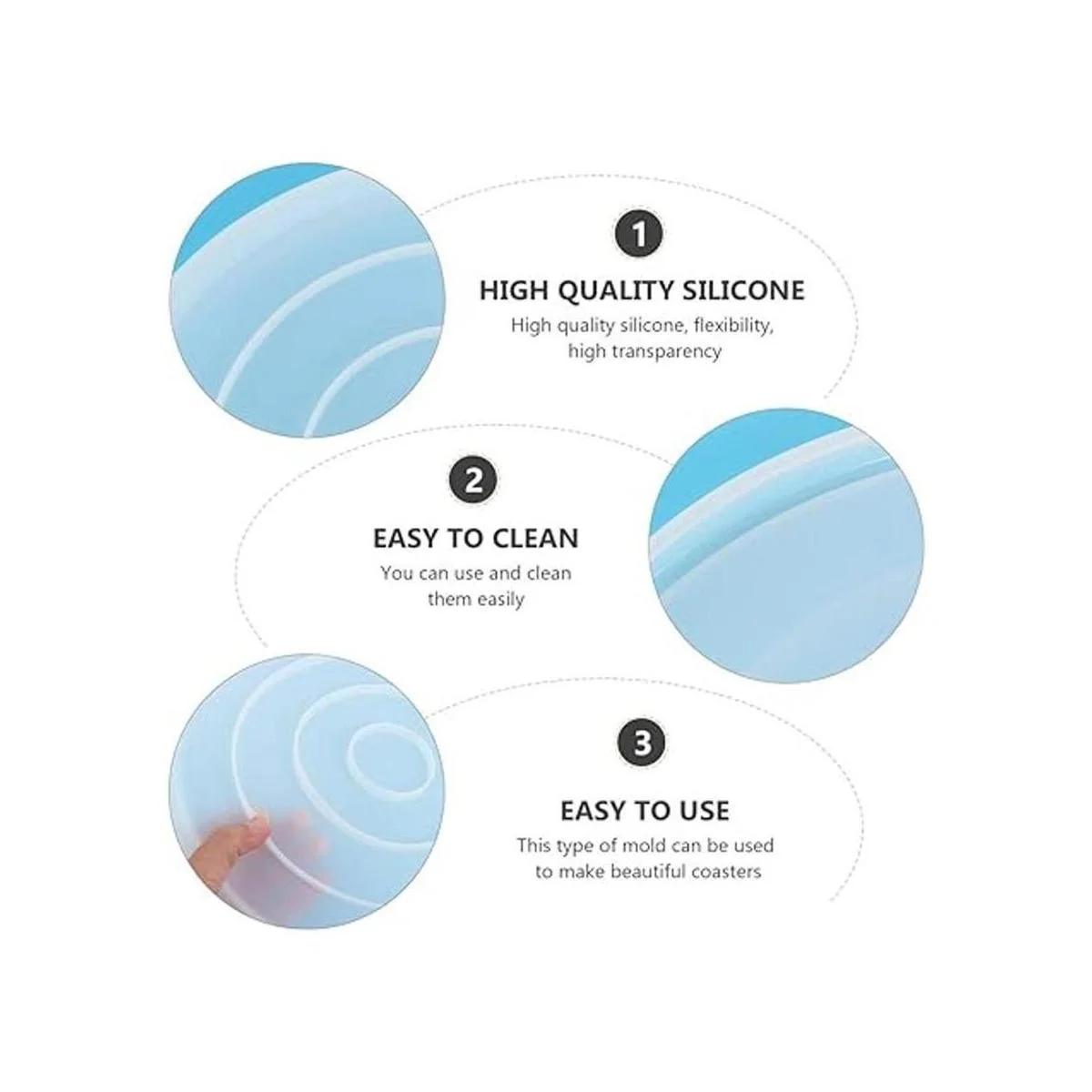 1

HIGH QUALITY SILICONE

High quality silicone, flexibility, high transparency

2

EASY TO CLEAN

You can use and clean them easily

3

EASY TO USE

This type of mold can be used to make beautiful coasters